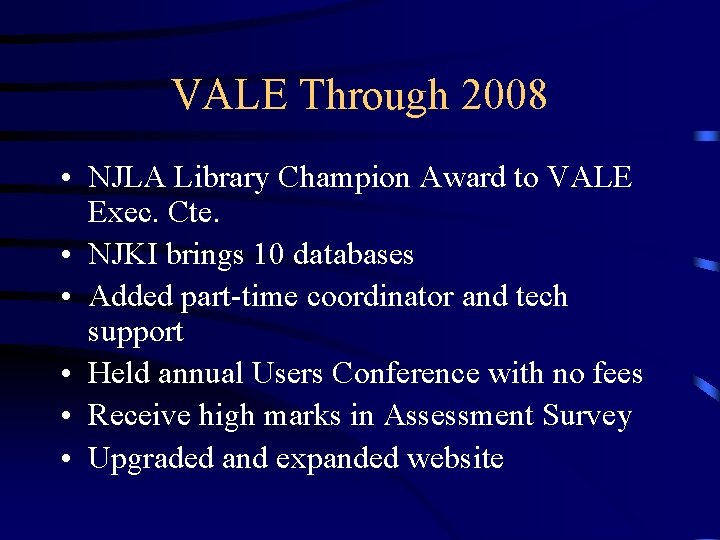 VALE Through 2008

• NJLA Library Champion Award to VALE Exec. Cte.
• NJKI brings 10 databases
• Added part-time coordinator and tech support
• Held annual Users Conference with no fees
• Receive high marks in Assessment Survey
• Upgraded and expanded website